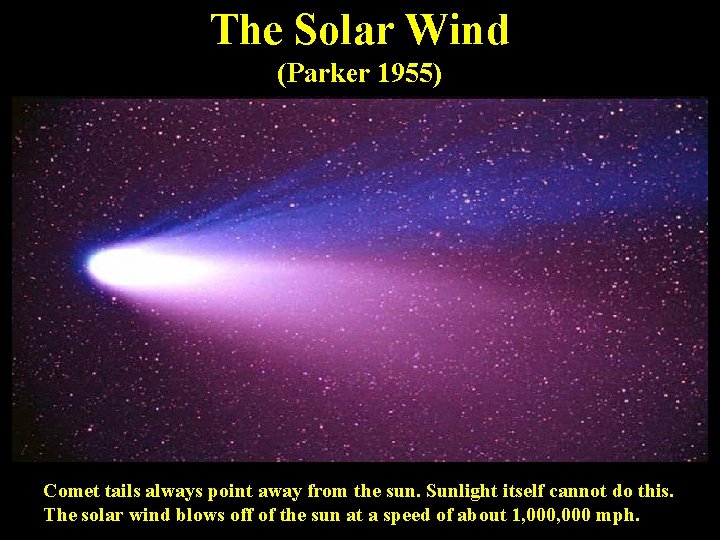 The Solar Wind
(Parker 1955)

Comet tails always point away from the sun. Sunlight itself cannot do this. The solar wind blows off of the sun at a speed of about 1,000,000 mph.